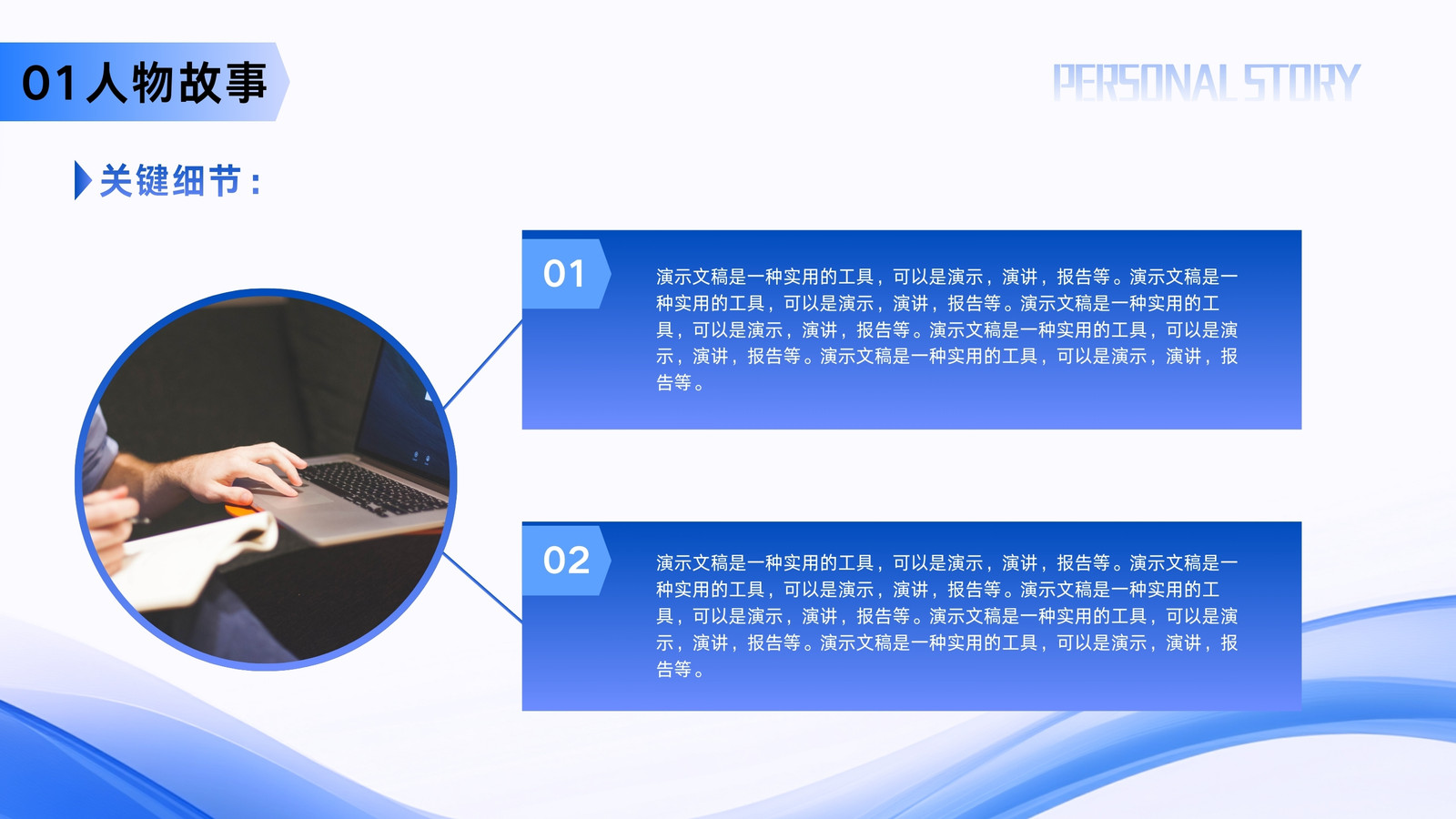 01人物故事

PERSONAL STORY

关键细节：

01

演示文稿是一种实用的工具，可以是演示，演讲，报告等。演示文稿是一种实用的工具，可以是演示，演讲，报告等。演示文稿是一种实用的工具，可以是演示，演讲，报告等。演示文稿是一种实用的工具，可以是演示，演讲，报告等。演示文稿是一种实用的工具，可以是演示，演讲，报告等。

02

演示文稿是一种实用的工具，可以是演示，演讲，报告等。演示文稿是一种实用的工具，可以是演示，演讲，报告等。演示文稿是一种实用的工具，可以是演示，演讲，报告等。演示文稿是一种实用的工具，可以是演示，演讲，报告等。演示文稿是一种实用的工具，可以是演示，演讲，报告等。